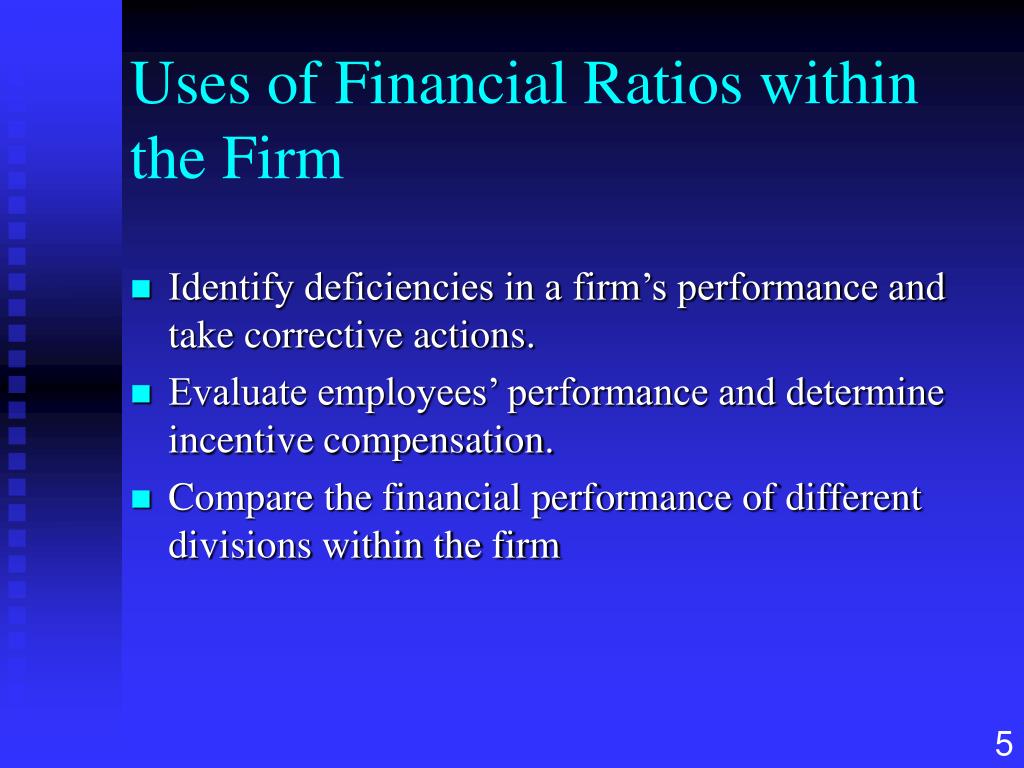 Uses of Financial Ratios within the Firm

- Identify deficiencies in a firm’s performance and take corrective actions.
- Evaluate employees’ performance and determine incentive compensation.
- Compare the financial performance of different divisions within the firm

5